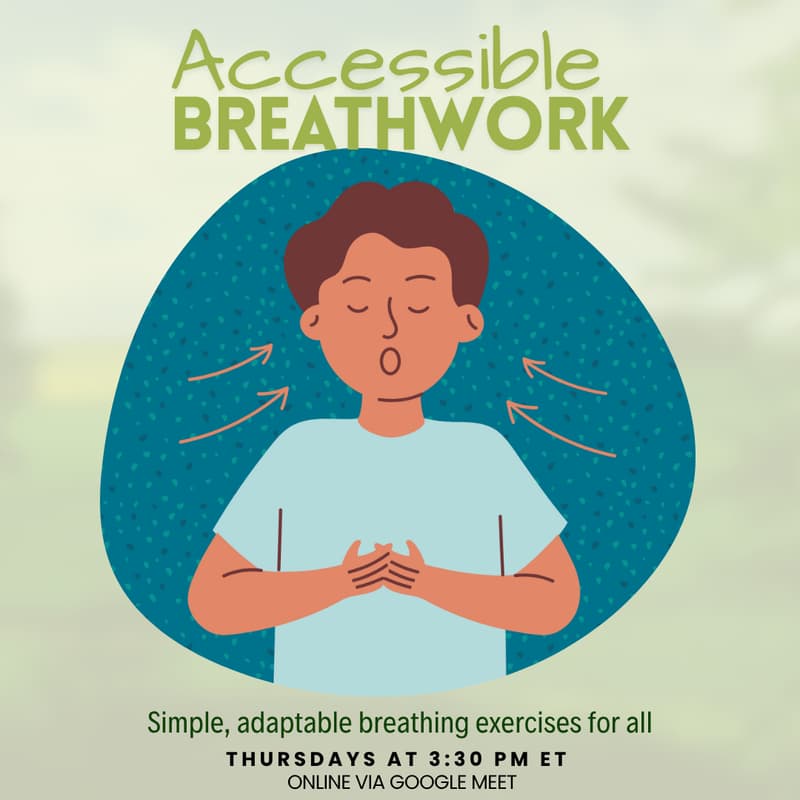 Accessible
BREATHWORK

Simple, adaptable breathing exercises for all

THURSDAYS AT 3:30 PM ET
ONLINE VIA GOOGLE MEET